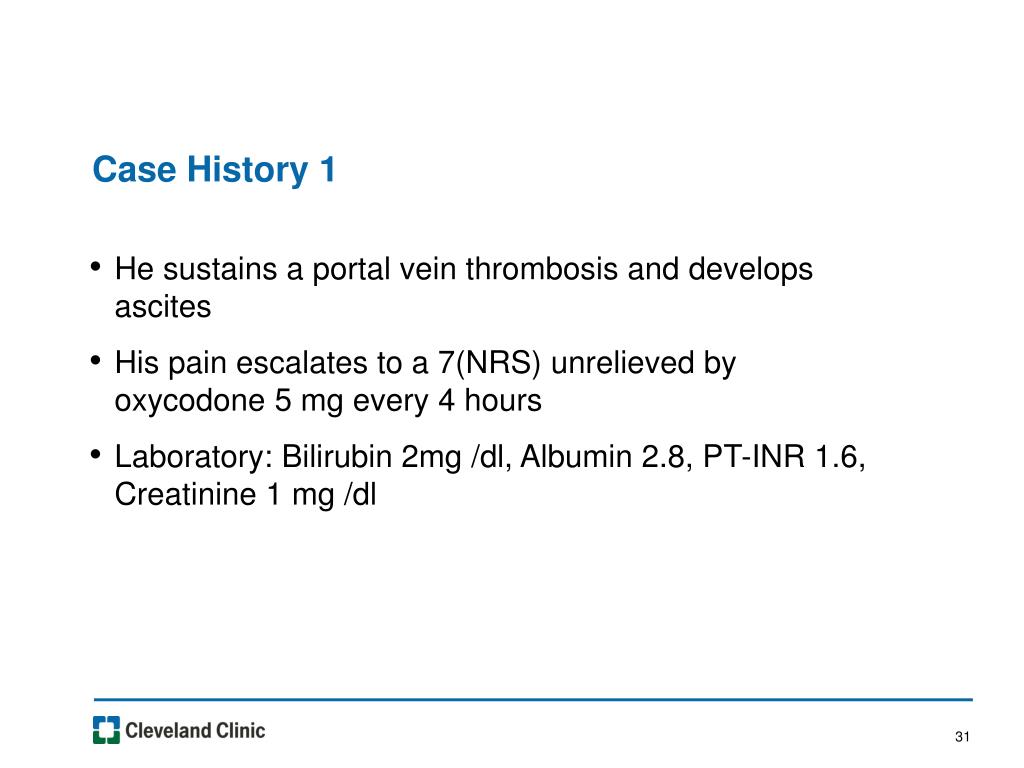 Case History 1

• He sustains a portal vein thrombosis and develops ascites

• His pain escalates to a 7(NRS) unrelieved by oxycodone 5 mg every 4 hours

• Laboratory: Bilirubin 2mg /dl, Albumin 2.8, PT-INR 1.6, Creatinine 1 mg /dl

Cleveland Clinic

31